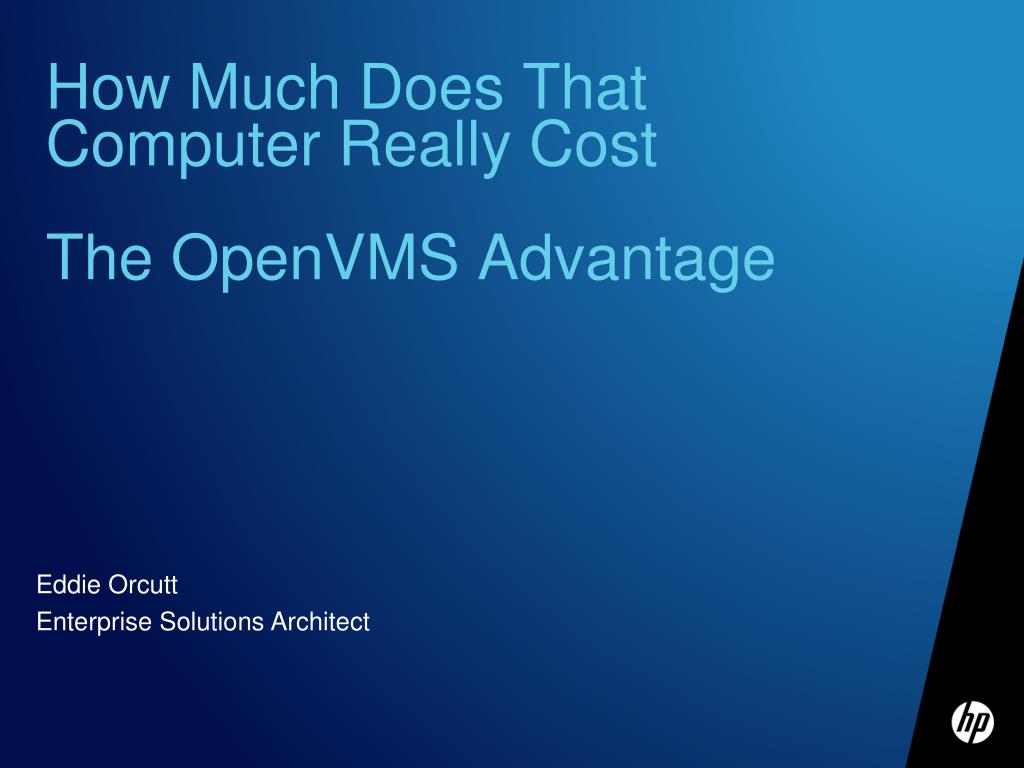 How Much Does That Computer Really Cost

The OpenVMS Advantage

Eddie Orcutt
Enterprise Solutions Architect

hp